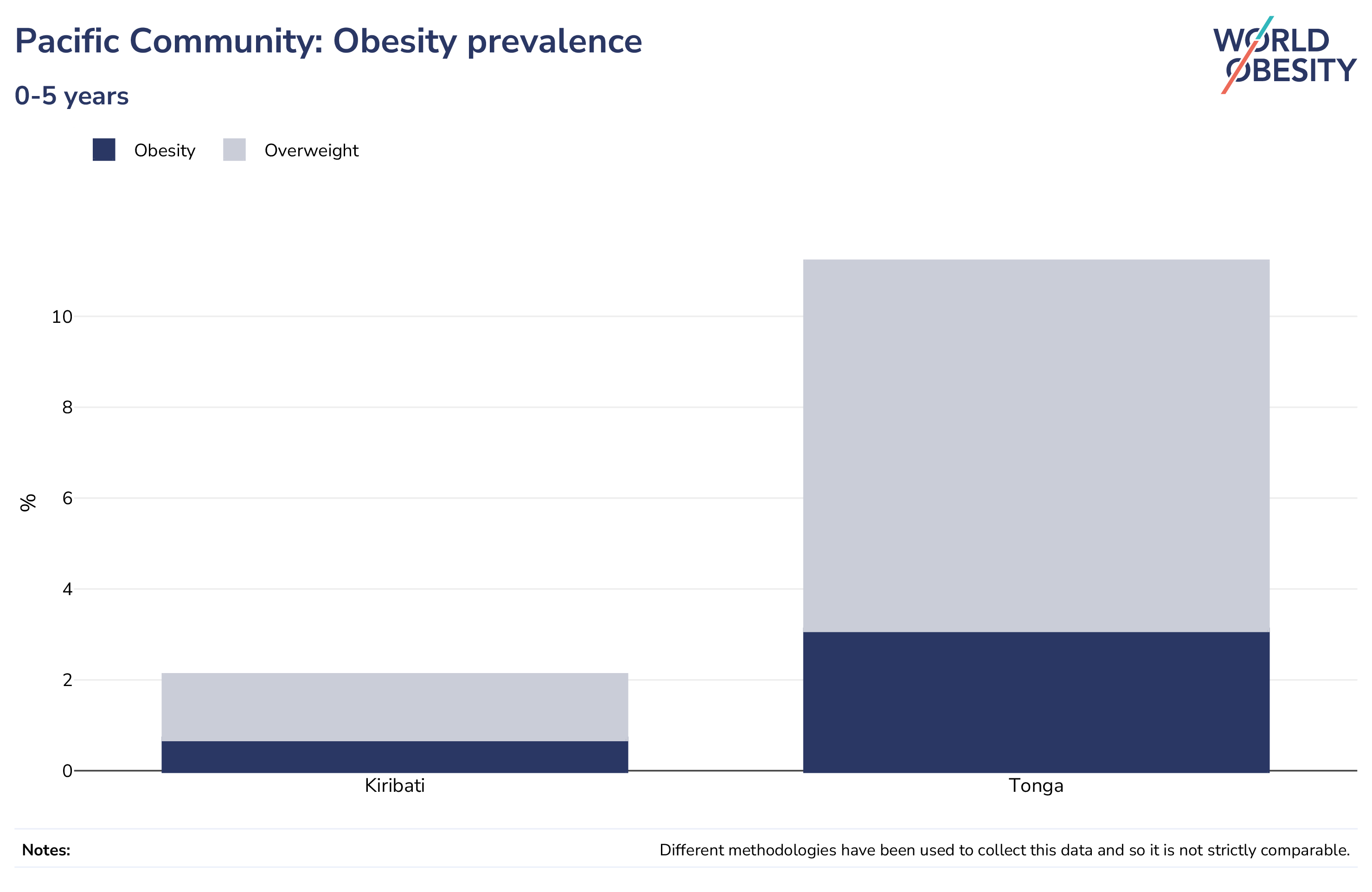 Pacific Community: Obesity prevalence

0-5 years

WORLD OBESITY

Obesity Overweight

%

10
8
6
4
2
0

Kiribati
Tonga

Notes: Different methodologies have been used to collect this data and so it is not strictly comparable.